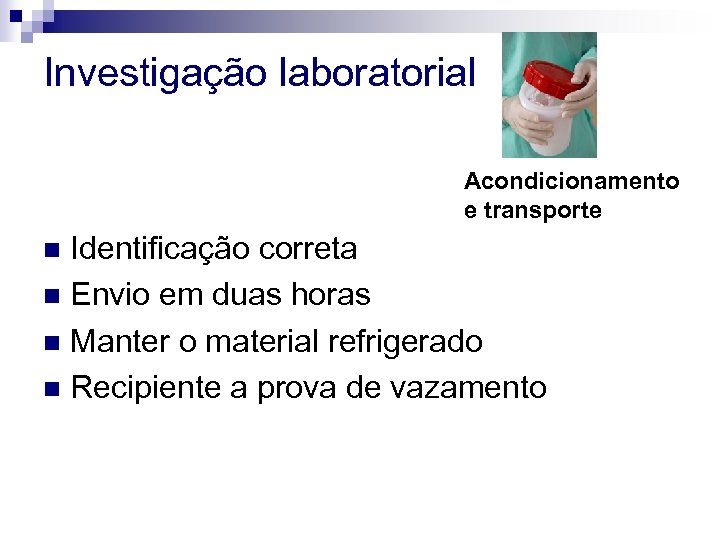 Investigação laboratorial

Acondicionamento e transporte

- Identificação correta
- Envio em duas horas
- Manter o material refrigerado
- Recipiente a prova de vazamento